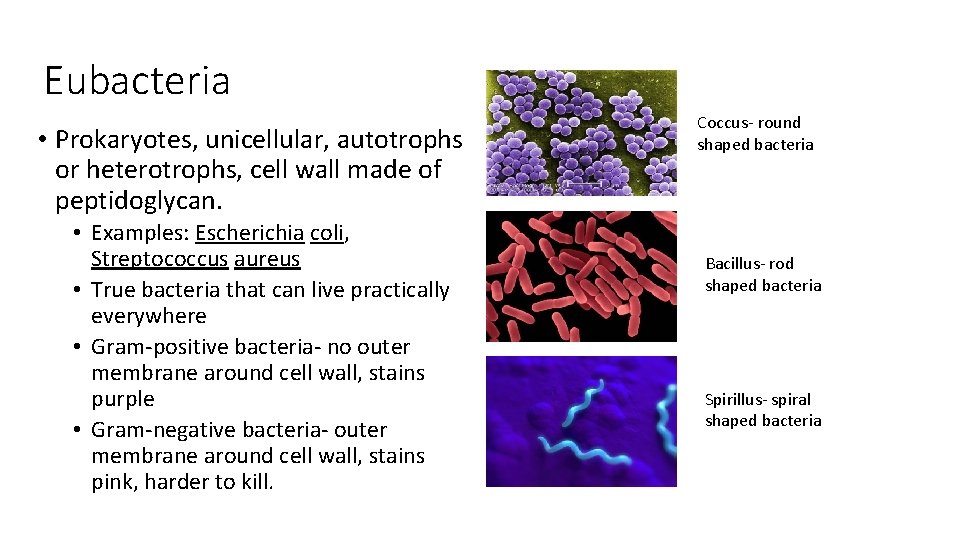 Eubacteria

• Prokaryotes, unicellular, autotrophs or heterotrophs, cell wall made of peptidoglycan.

• Examples: Escherichia coli, Streptococcus aureus
• True bacteria that can live practically everywhere
• Gram-positive bacteria- no outer membrane around cell wall, stains purple
• Gram-negative bacteria- outer membrane around cell wall, stains pink, harder to kill.

Coccus- round shaped bacteria

Bacillus- rod shaped bacteria

Spirillus- spiral shaped bacteria